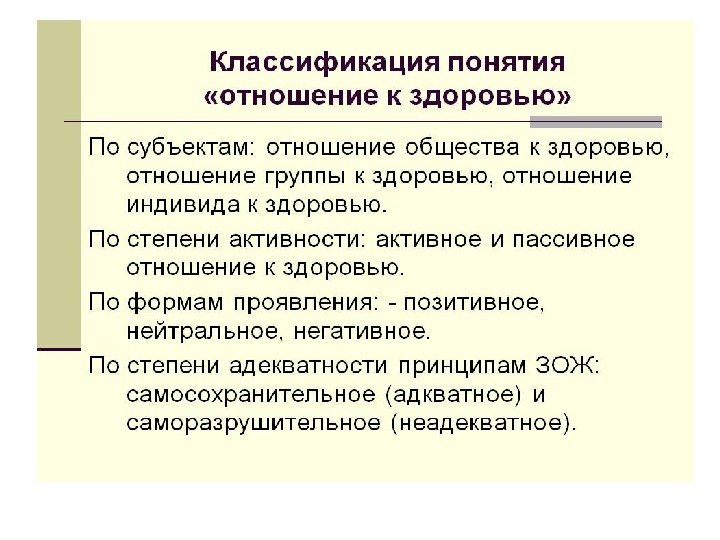 Классификация понятия «отношение к здоровью»

По субъектам: отношение общества к здоровью, отношение группы к здоровью, отношение индивида к здоровью.

По степени активности: активное и пассивное отношение к здоровью.

По формам проявления: - позитивное, нейтральное, негативное.

По степени адекватности принципам ЗОЖ: самосохранительное (адкватное) и саморазрушительное (неадекватное).